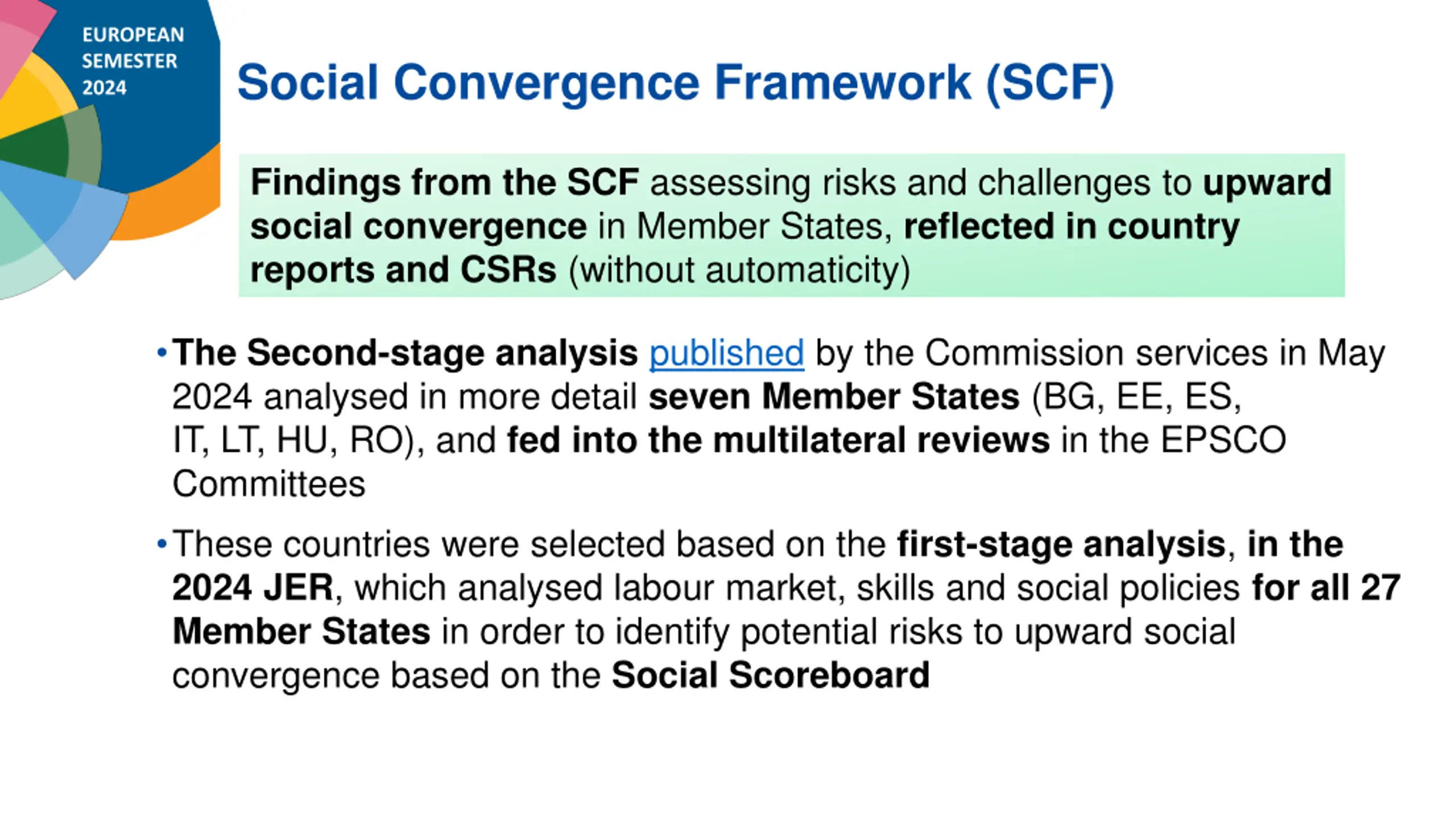 EUROPEAN SEMESTER 2024

Social Convergence Framework (SCF)

Findings from the SCF assessing risks and challenges to upward social convergence in Member States, reflected in country reports and CSRs (without automaticity)

• The Second-stage analysis published by the Commission services in May 2024 analysed in more detail seven Member States (BG, EE, ES, IT, LT, HU, RO), and fed into the multilateral reviews in the EPSCO Committees

• These countries were selected based on the first-stage analysis, in the 2024 JER, which analysed labour market, skills and social policies for all 27 Member States in order to identify potential risks to upward social convergence based on the Social Scoreboard